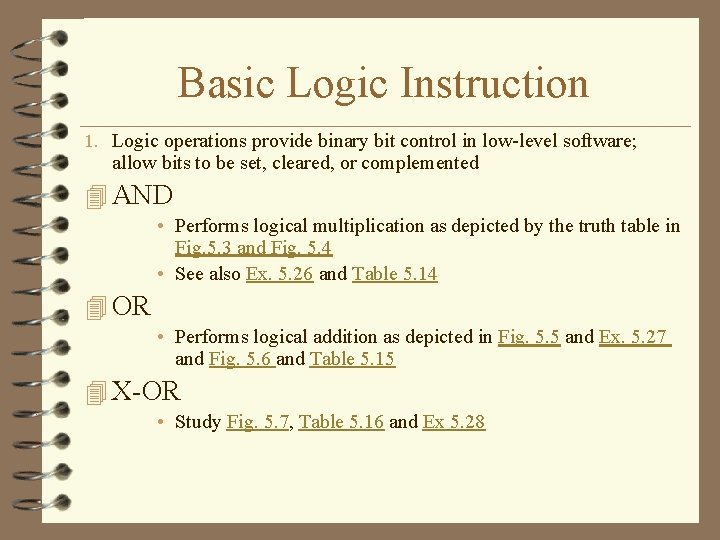 Basic Logic Instruction

1. Logic operations provide binary bit control in low-level software; allow bits to be set, cleared, or complemented

AND

• Performs logical multiplication as depicted by the truth table in Fig.5.3 and Fig. 5.4

• See also Ex. 5.26 and Table 5.14

OR

• Performs logical addition as depicted in Fig. 5.5 and Ex. 5.27 and Fig. 5.6 and Table 5.15

X-OR

• Study Fig. 5.7, Table 5.16 and Ex 5.28